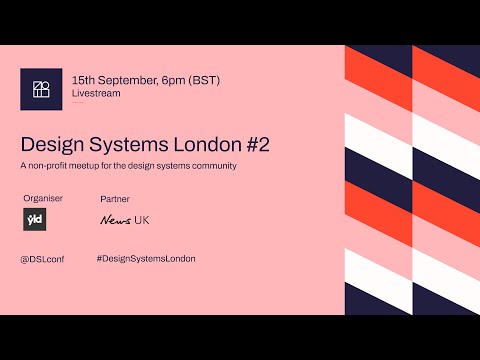 15th September, 6pm (BST)
Livestream

Design Systems London #2

A non-profit meetup for the design systems community

Organiser

yld

Partner

News UK

@DSLconf

#DesignSystemsLondon